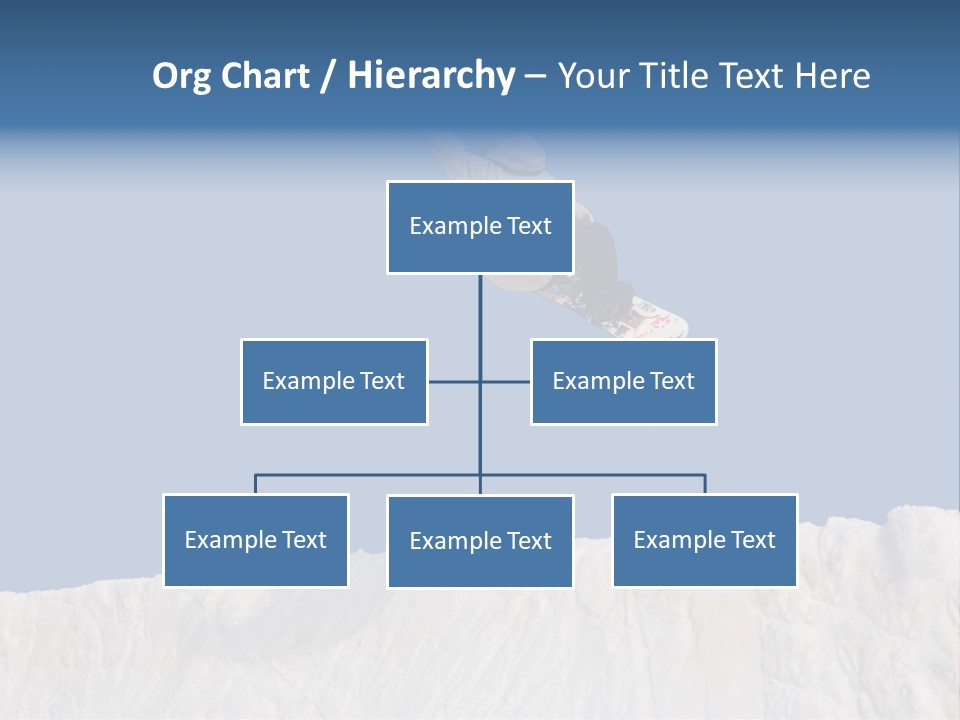 Org Chart / Hierarchy – Your Title Text Here

Example Text

Example Text

Example Text

Example Text

Example Text

Example Text